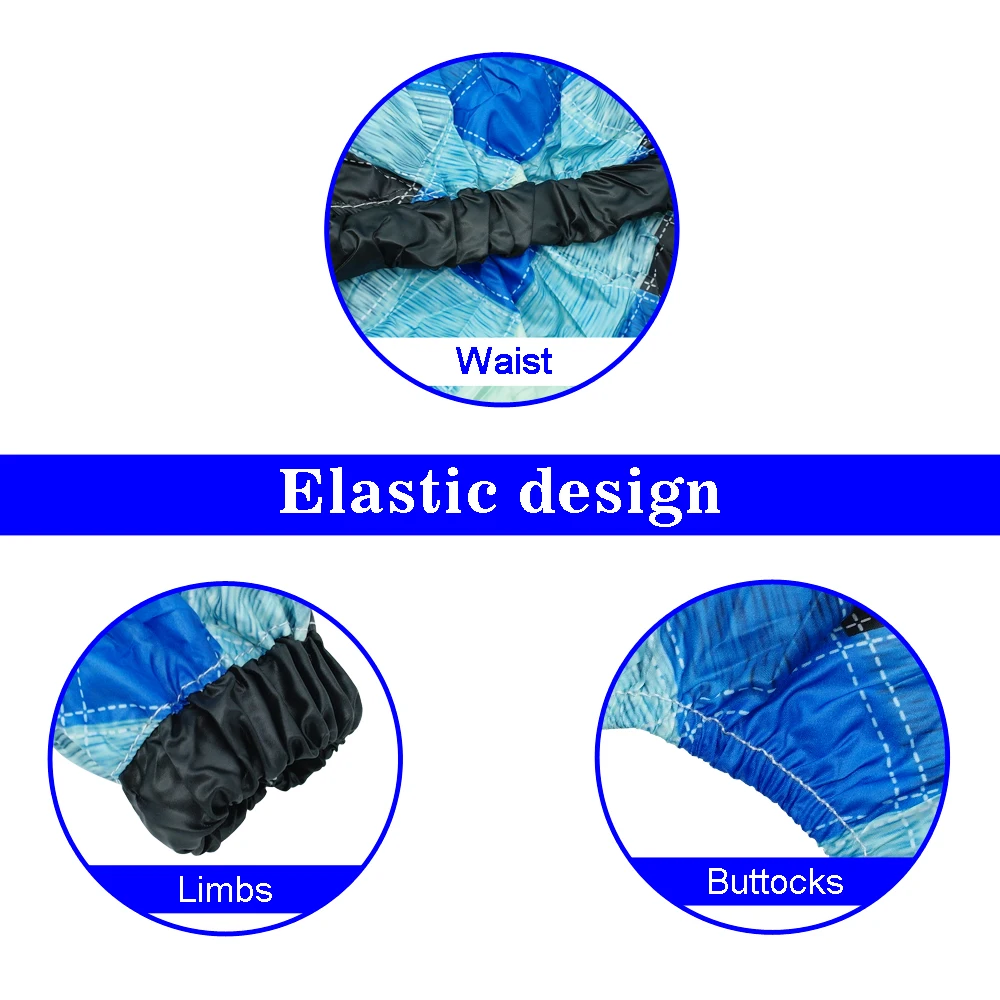 Waist

Elastic design

Limbs

Buttocks